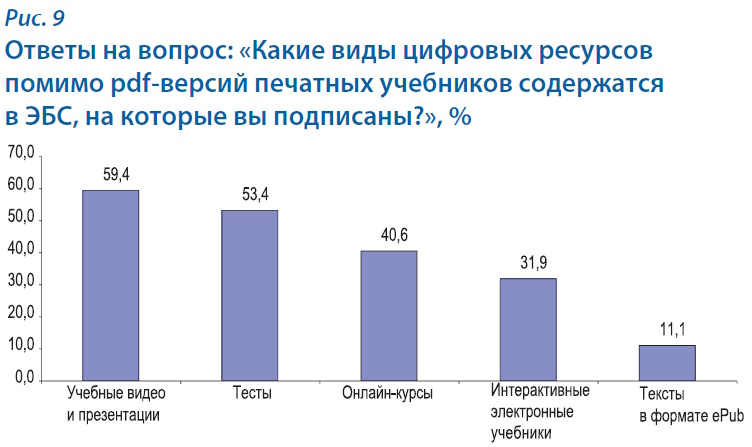 Рис. 9
Ответы на вопрос: «Какие виды цифровых ресурсов помимо pdf-версий печатных учебников содержатся в ЭБС, на которые вы подписаны?», %

70,0
60,0
50,0
40,0
30,0
20,0
10,0
0,0

59,4
53,4
40,6
31,9
11,1

Учебные видео и презентации
Тесты
Онлайн-курсы
Интерактивные электронные учебники
Тексты в формате ePub